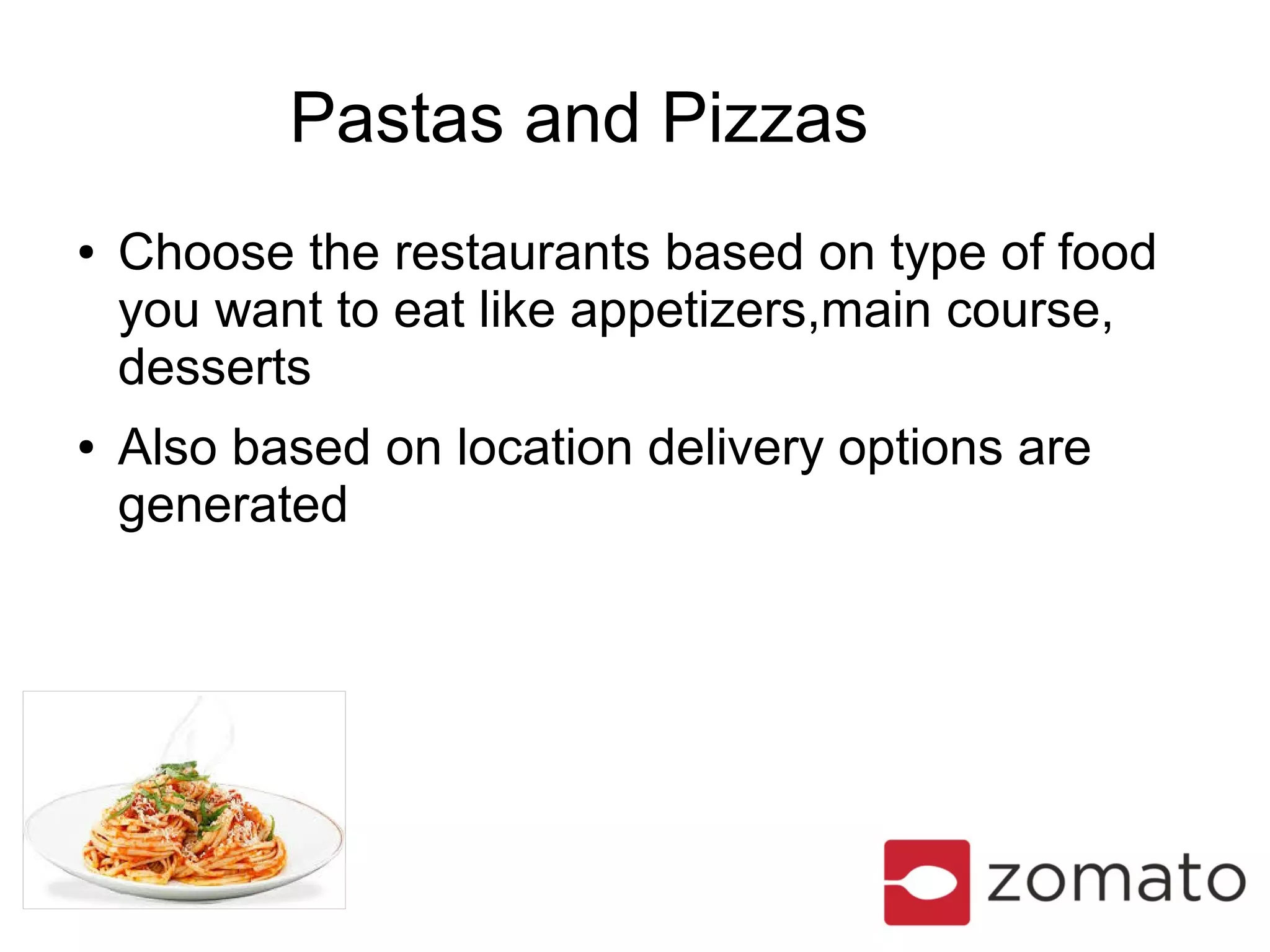 Pastas and Pizzas

• Choose the restaurants based on type of food you want to eat like appetizers,main course, desserts

• Also based on location delivery options are generated

zomato